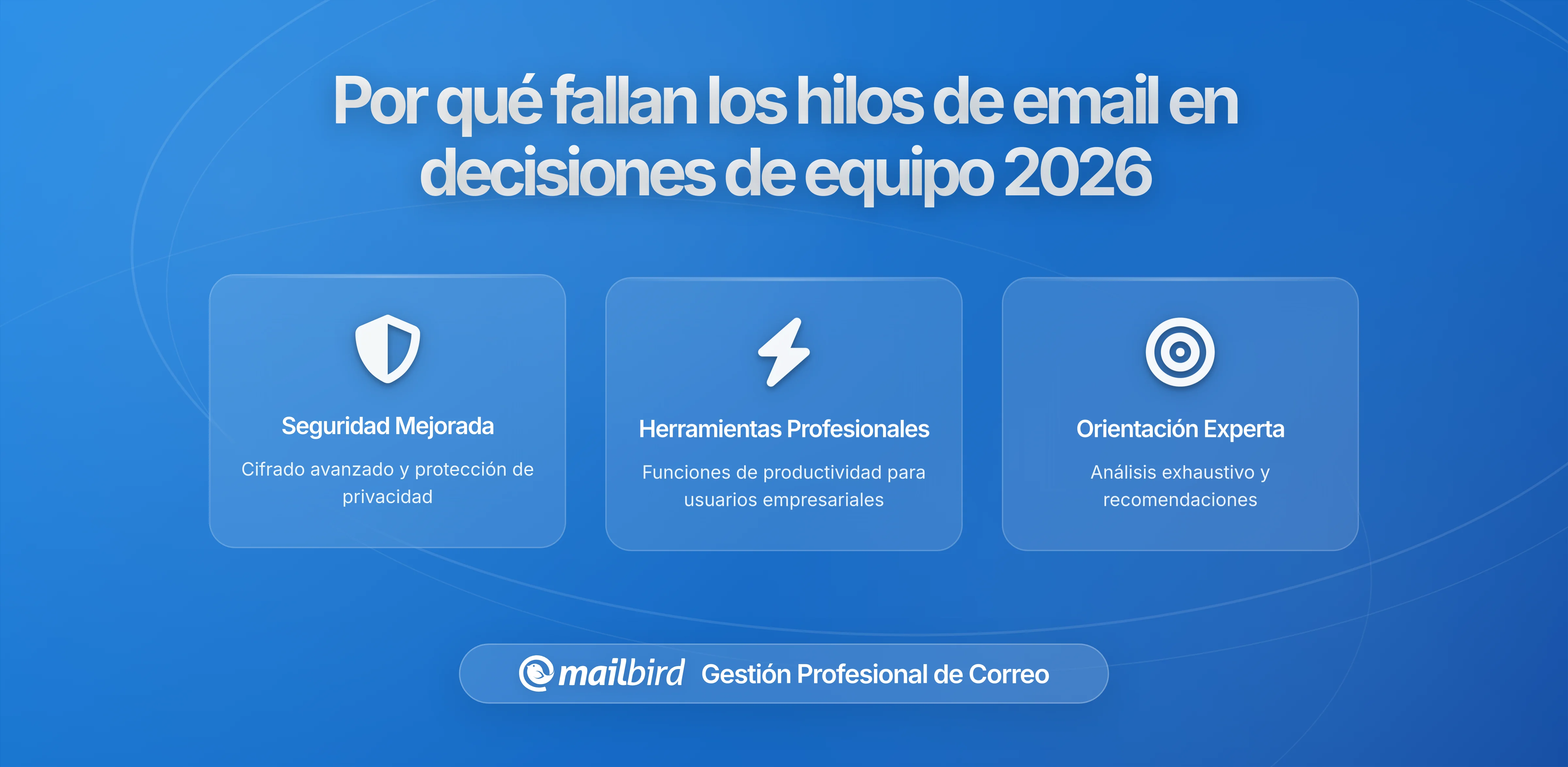 Por qué fallan los hilos de email en decisiones de equipo 2026

Seguridad Mejorada

Cifrado avanzado y protección de privacidad

Herramientas Profesionales

Funciones de productividad para usuarios empresariales

Orientación Experta

Análisis exhaustivo y recomendaciones

mailbird Gestión Profesional de Correo